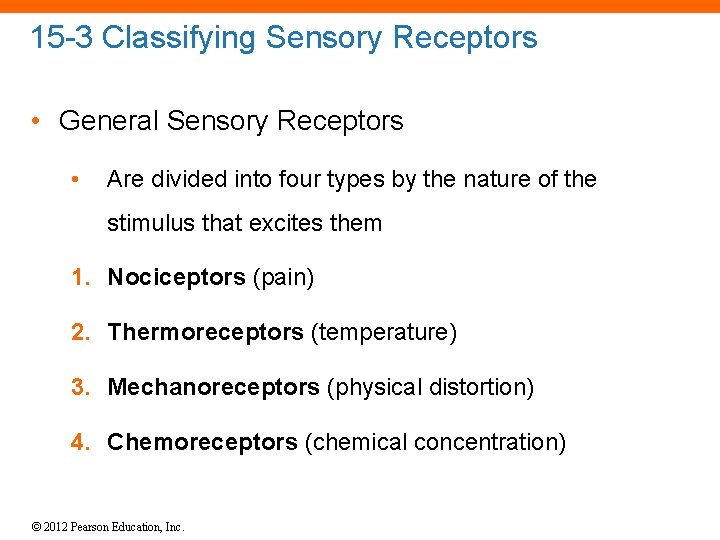 15-3 Classifying Sensory Receptors

• General Sensory Receptors

• Are divided into four types by the nature of the stimulus that excites them

1. Nociceptors (pain)

2. Thermoreceptors (temperature)

3. Mechanoreceptors (physical distortion)

4. Chemoreceptors (chemical concentration)

© 2012 Pearson Education, Inc.